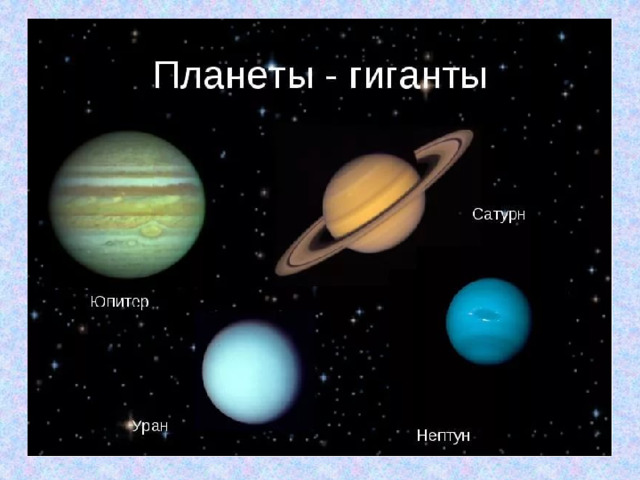 Планеты - гиганты

Сатурн

Юпитер

Уран

Нептун